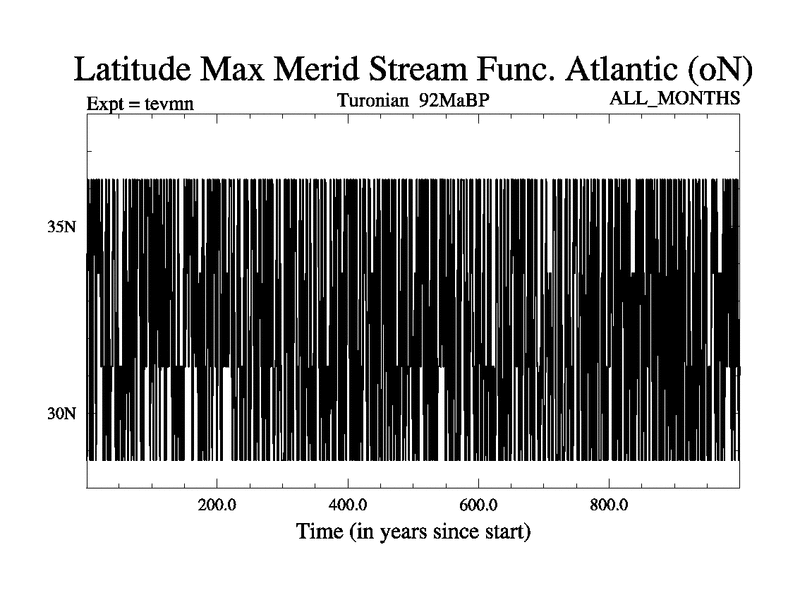 Latitude Max Merid Stream Func. Atlantic (oN)

Expt = tevmn

Turonian 92MaBP

ALL_MONTHS

35N

30N

200.0

400.0

600.0

800.0

Time (in years since start)